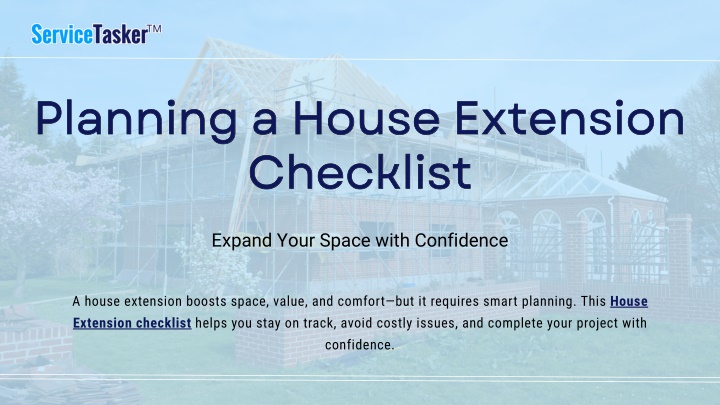 ServiceTasker™

Planning a House Extension Checklist

Expand Your Space with Confidence

A house extension boosts space, value, and comfort—but it requires smart planning. This House Extension checklist helps you stay on track, avoid costly issues, and complete your project with confidence.